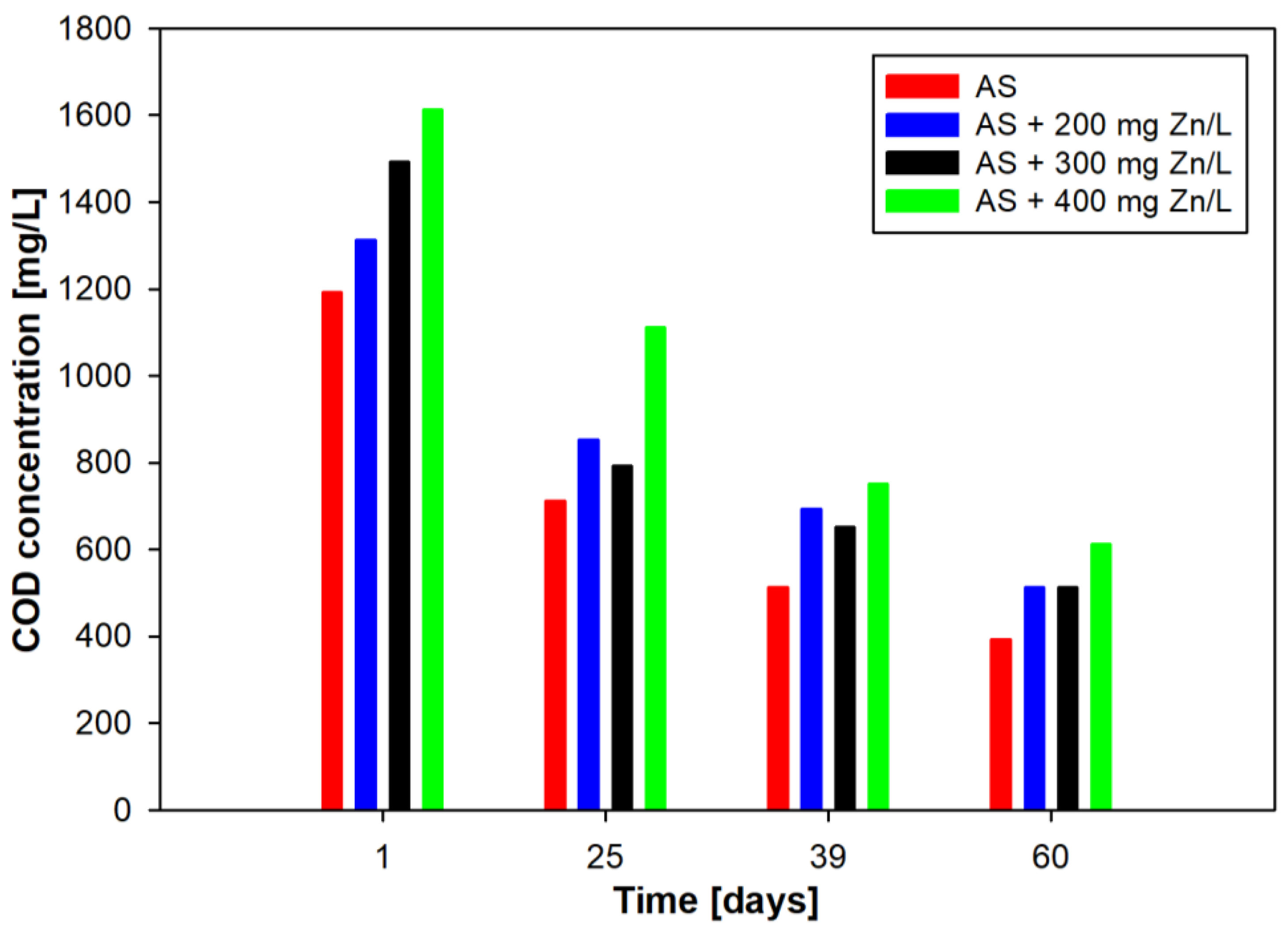 COD concentration [mg/L]

1800
1600
1400
1200
1000
800
600
400
200
0

AS
AS + 200 mg Zn/L
AS + 300 mg Zn/L
AS + 400 mg Zn/L

1
25
39
60

Time [days]